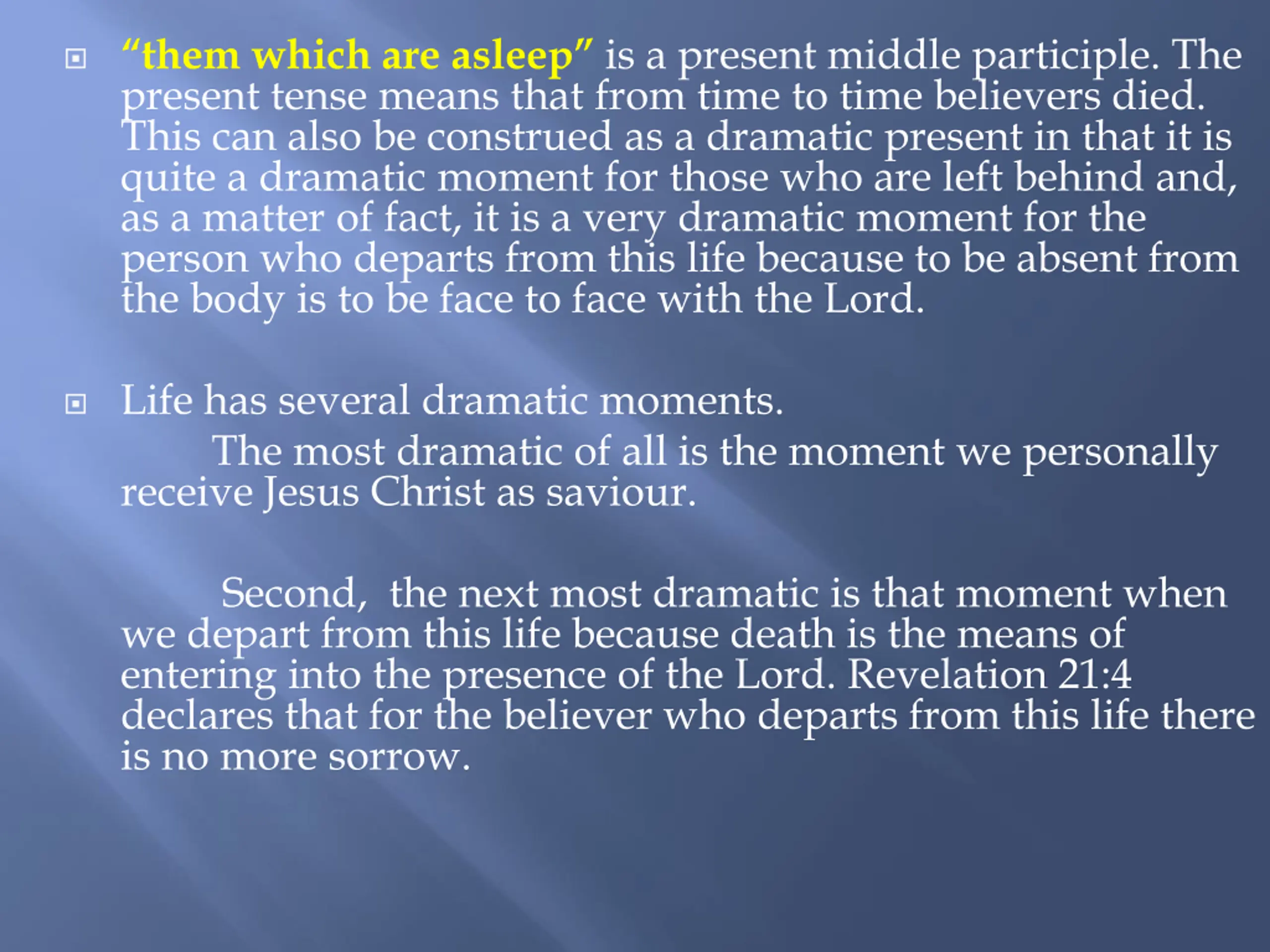 “them which are asleep” is a present middle participle. The present tense means that from time to time believers died. This can also be construed as a dramatic present in that it is quite a dramatic moment for those who are left behind and, as a matter of fact, it is a very dramatic moment for the person who departs from this life because to be absent from the body is to be face to face with the Lord.

Life has several dramatic moments.

The most dramatic of all is the moment we personally receive Jesus Christ as saviour.

Second, the next most dramatic is that moment when we depart from this life because death is the means of entering into the presence of the Lord. Revelation 21:4 declares that for the believer who departs from this life there is no more sorrow.